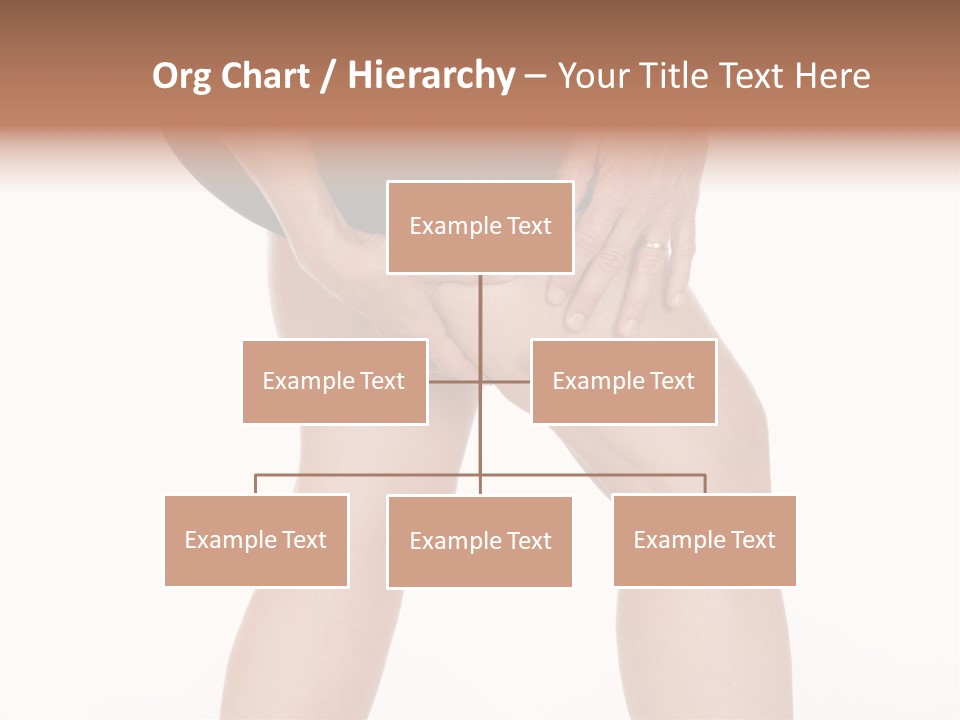 Org Chart / Hierarchy – Your Title Text Here

Example Text

Example Text

Example Text

Example Text

Example Text

Example Text